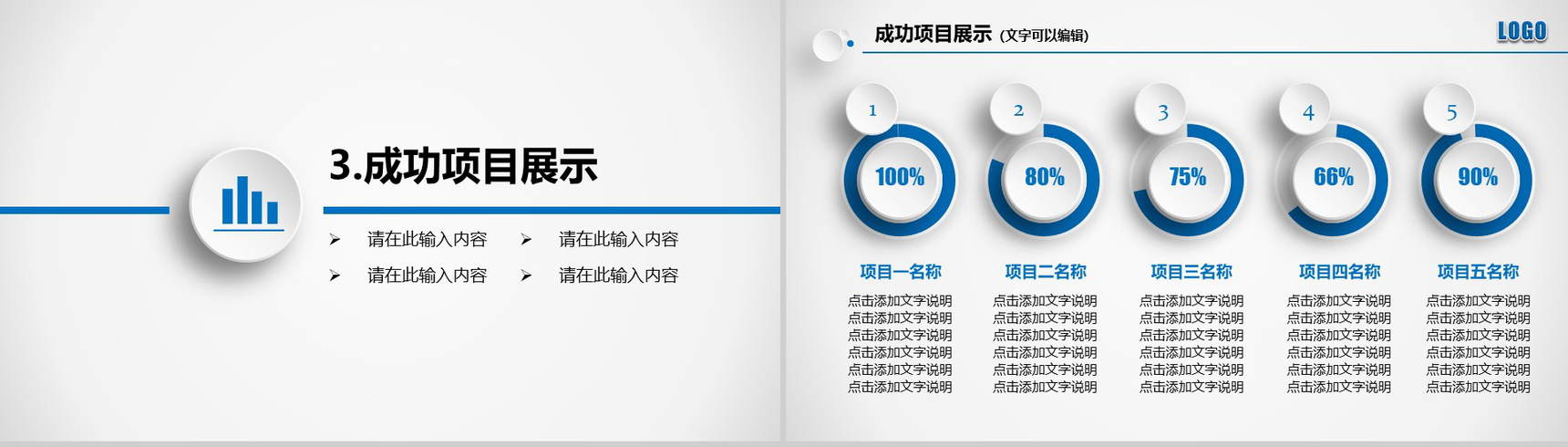 3.成功项目展示

➢ 请在此输入内容 ➢ 请在此输入内容
➢ 请在此输入内容 ➢ 请在此输入内容

成功项目展示 (文字可以编辑)

LOGO

1
100%
项目一名称
点击添加文字说明
点击添加文字说明
点击添加文字说明
点击添加文字说明
点击添加文字说明
点击添加文字说明

2
80%
项目二名称
点击添加文字说明
点击添加文字说明
点击添加文字说明
点击添加文字说明
点击添加文字说明
点击添加文字说明

3
75%
项目三名称
点击添加文字说明
点击添加文字说明
点击添加文字说明
点击添加文字说明
点击添加文字说明
点击添加文字说明

4
66%
项目四名称
点击添加文字说明
点击添加文字说明
点击添加文字说明
点击添加文字说明
点击添加文字说明
点击添加文字说明

5
90%
项目五名称
点击添加文字说明
点击添加文字说明
点击添加文字说明
点击添加文字说明
点击添加文字说明
点击添加文字说明